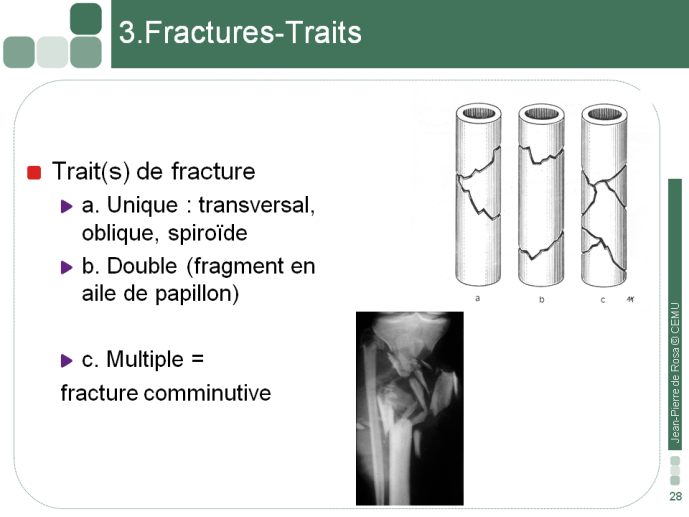 3.Fractures-Traits

Trait(s) de fracture

a. Unique : transversal, oblique, spiroïde

b. Double (fragment en aile de papillon)

c. Multiple = fracture comminutive

a b c

Jean-Pierre de Rosa © CEMU

28